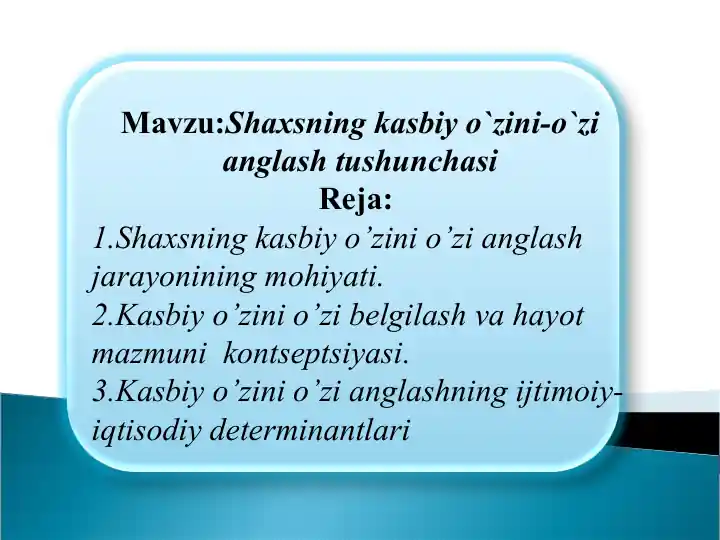 Mavzu:Shaxsning kasbiy o`zini-o`zi anglash tushunchasi
Reja:
1.Shaxsning kasbiy o’zini o’zi anglash jarayonining mohiyati.
2.Kasbiy o’zini o’zi belgilash va hayot mazmuni kontseptsiyasi.
3.Kasbiy o’zini o’zi anglashning ijtimoiy-iqtisodiy determinantlari